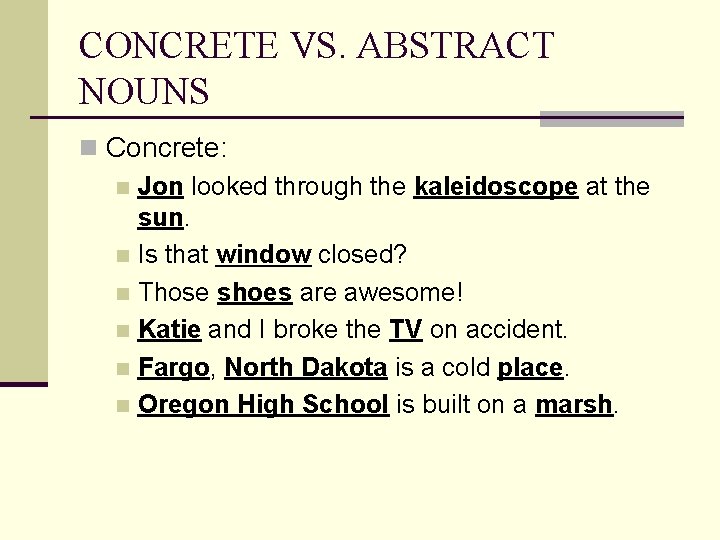 CONCRETE VS. ABSTRACT NOUNS

Concrete:

Jon looked through the kaleidoscope at the sun.

Is that window closed?

Those shoes are awesome!

Katie and I broke the TV on accident.

Fargo, North Dakota is a cold place.

Oregon High School is built on a marsh.